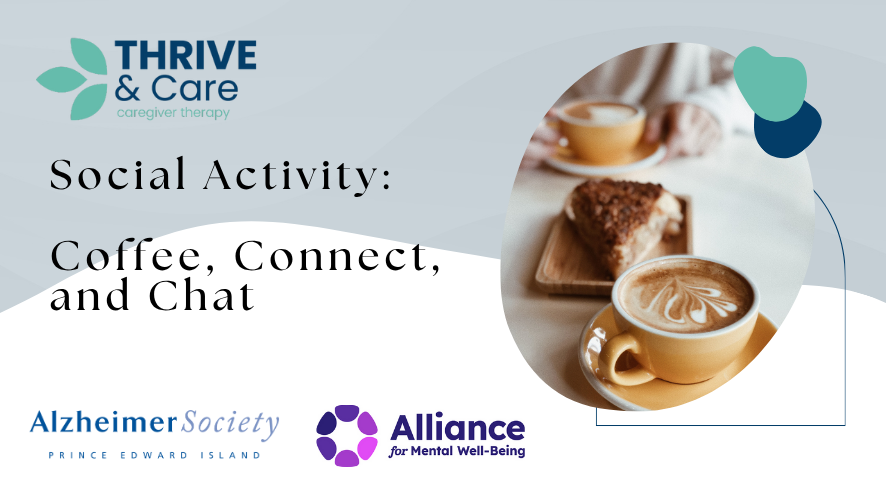 THRIVE
& Care
caregiver therapy

Social Activity:

Coffee, Connect, and Chat

Alzheimer Society
PRINCE EDWARD ISLAND

Alliance
for Mental Well-Being